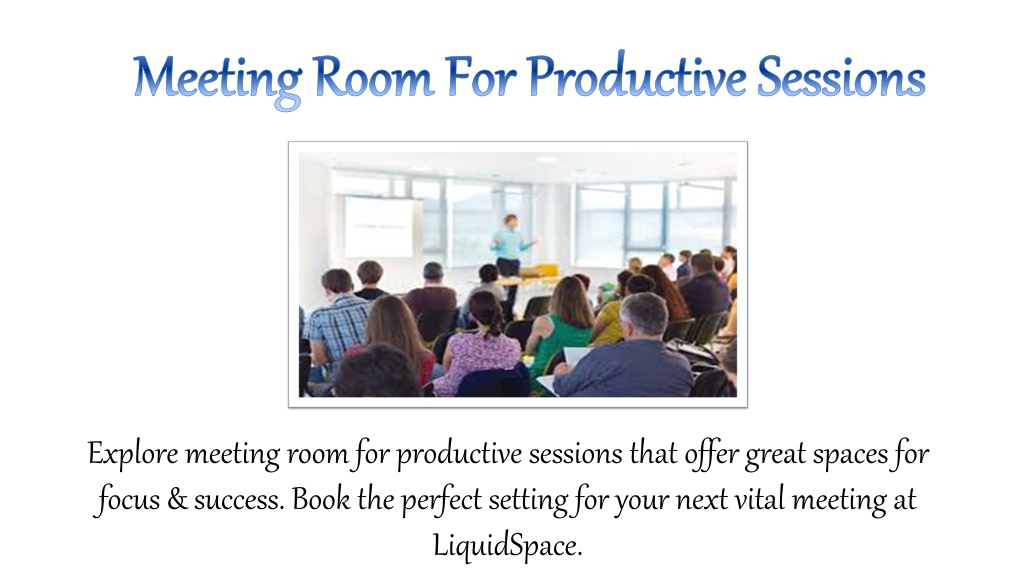 Meeting Room For Productive Sessions

Explore meeting room for productive sessions that offer great spaces for focus & success. Book the perfect setting for your next vital meeting at LiquidSpace.